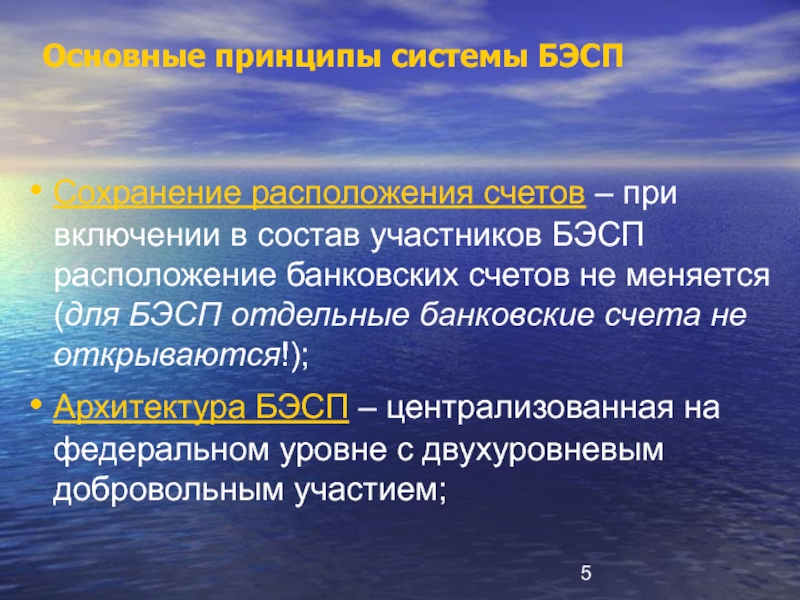 Основные принципы системы БЭСП

• Сохранение расположения счетов – при включении в состав участников БЭСП расположение банковских счетов не меняется (для БЭСП отдельные банковские счета не открываются!);

• Архитектура БЭСП – централизованная на федеральном уровне с двухуровневым добровольным участием;

5